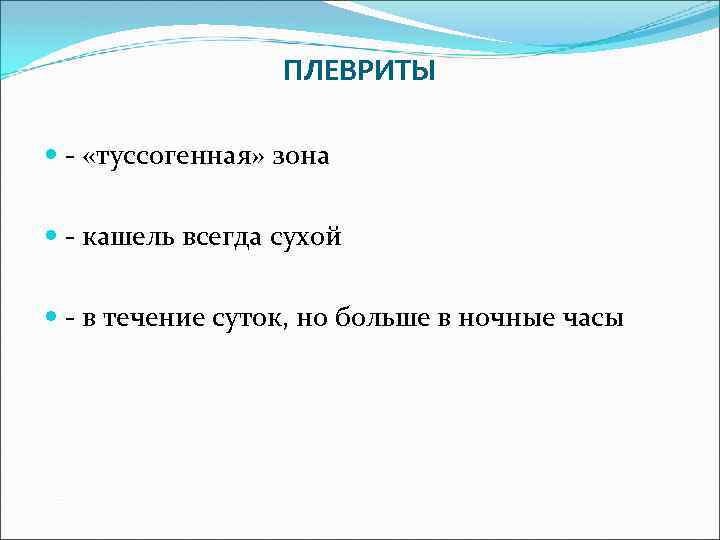 ПЛЕВРИТЫ

- «туссогенная» зона

- кашель всегда сухой

- в течение суток, но больше в ночные часы